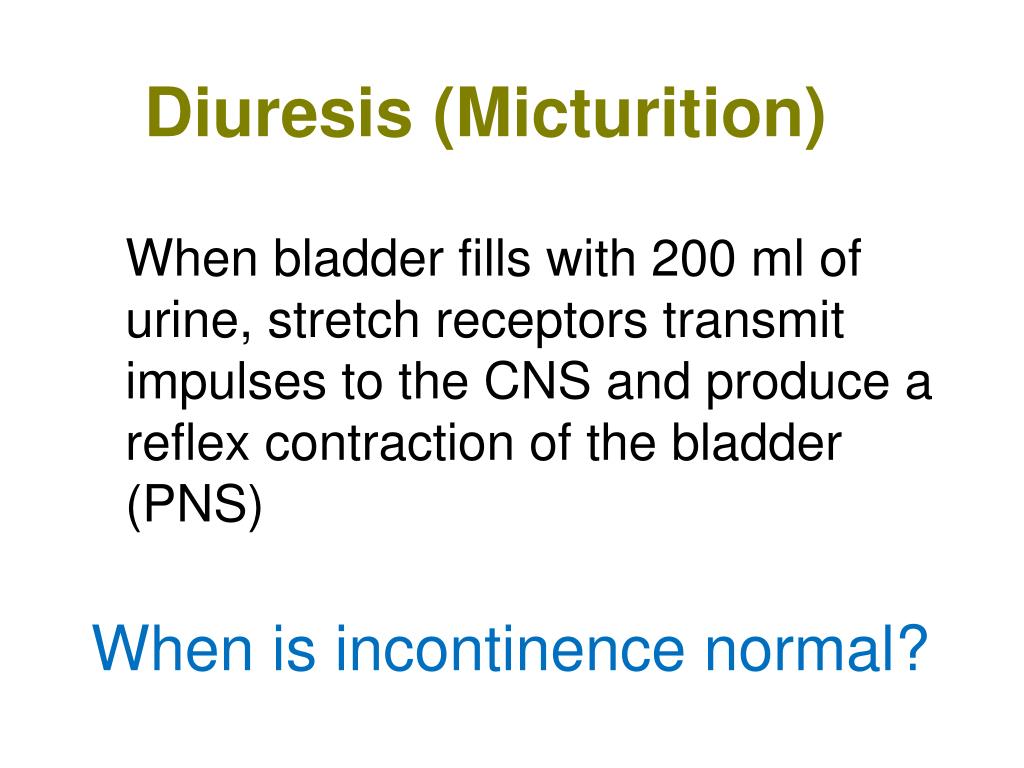 Diuresis (Micturition)

When bladder fills with 200 ml of urine, stretch receptors transmit impulses to the CNS and produce a reflex contraction of the bladder (PNS)

When is incontinence normal?